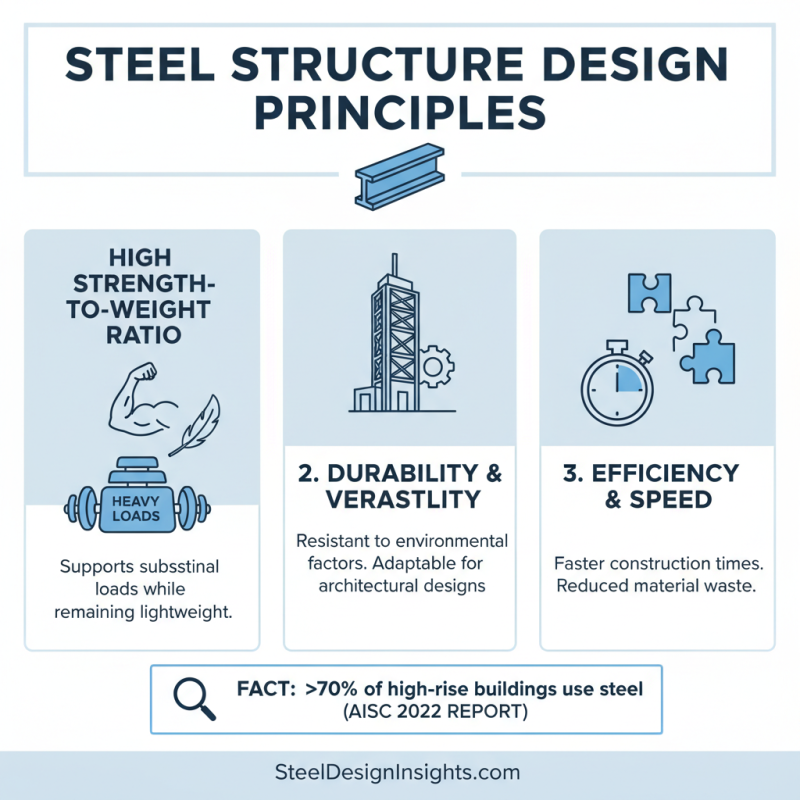 STEEL STRUCTURE DESIGN PRINCIPLES

HIGH STRENGTH-TO-WEIGHT RATIO

HEAVY LOADS

Supports subsstinal loads while remaining lightweight.

2. DURABILITY & VERASTLITY

Resistant to environmental factors. Adaptable for architectural designs

3. EFFICIENCY & SPEED

Faster construction times. Reduced material waste.

FACT: >70% of high-rise buildings use steel (AISC 2022 REPORT)

SteelDesignInsights.com